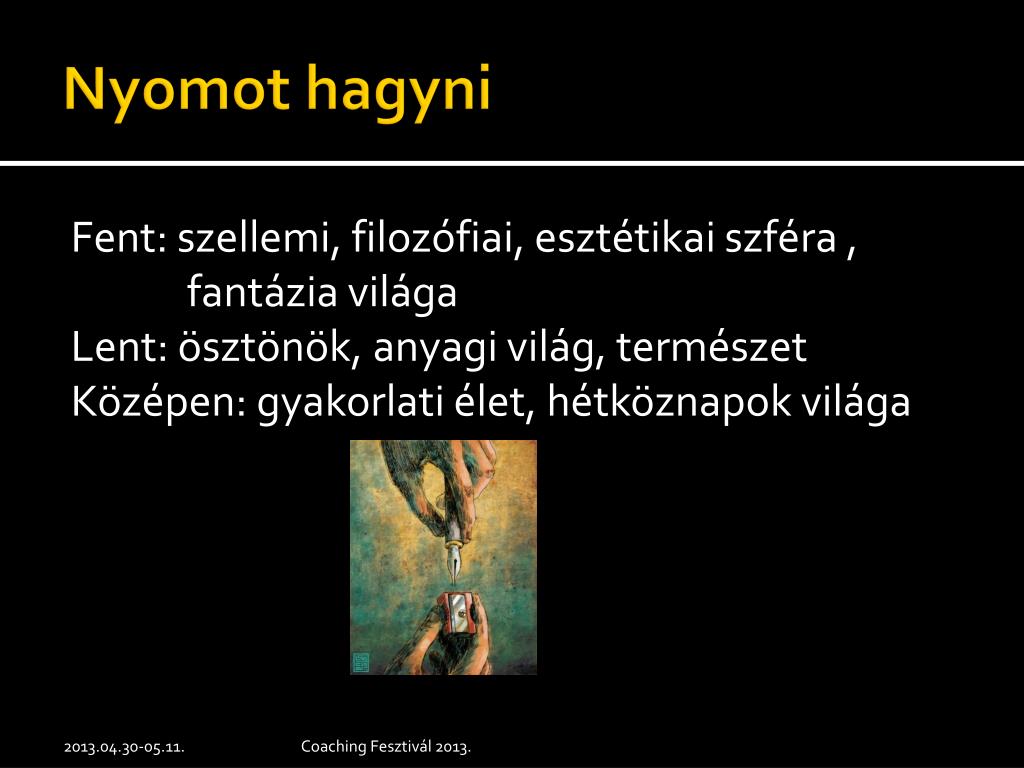 Nyomot hagyni

Fent: szellemi, filozófiai, esztétikai szféra , fantázia világa
Lent: ösztönök, anyagi világ, természet
Középen: gyakorlati élet, hétköznapok világa

2013.04.30-05.11.

Coaching Fesztivál 2013.